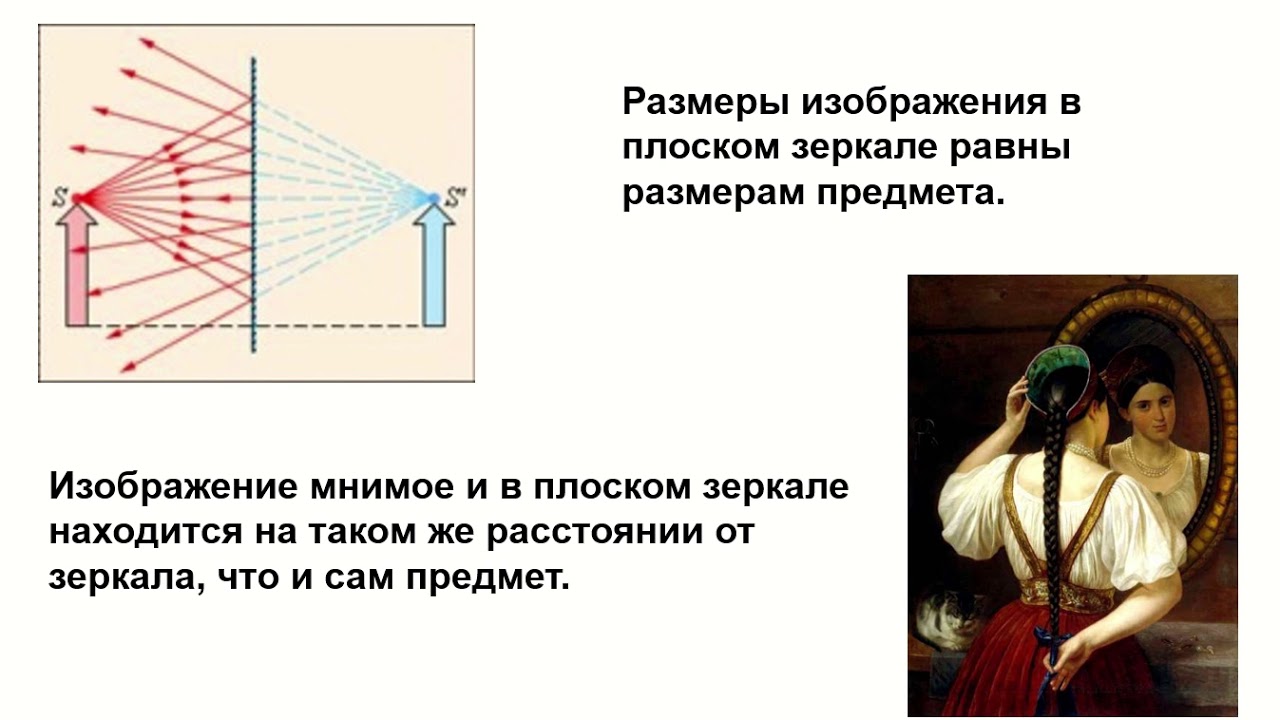 S

S'

Размеры изображения в плоском зеркале равны размерам предмета.

Изображение мнимое и в плоском зеркале находится на таком же расстоянии от зеркала, что и сам предмет.